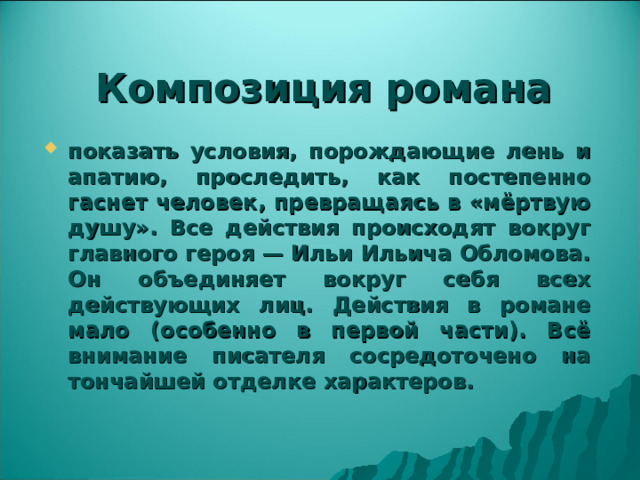 Композиция романа

показать условия, порождающие лень и апатию, проследить, как постепенно гаснет человек, превращаясь в «мёртвую душу». Все действия происходят вокруг главного героя — Ильи Ильича Обломова. Он объединяет вокруг себя всех действующих лиц. Действия в романе мало (особенно в первой части). Всё внимание писателя сосредоточено на тончайшей отделке характеров.